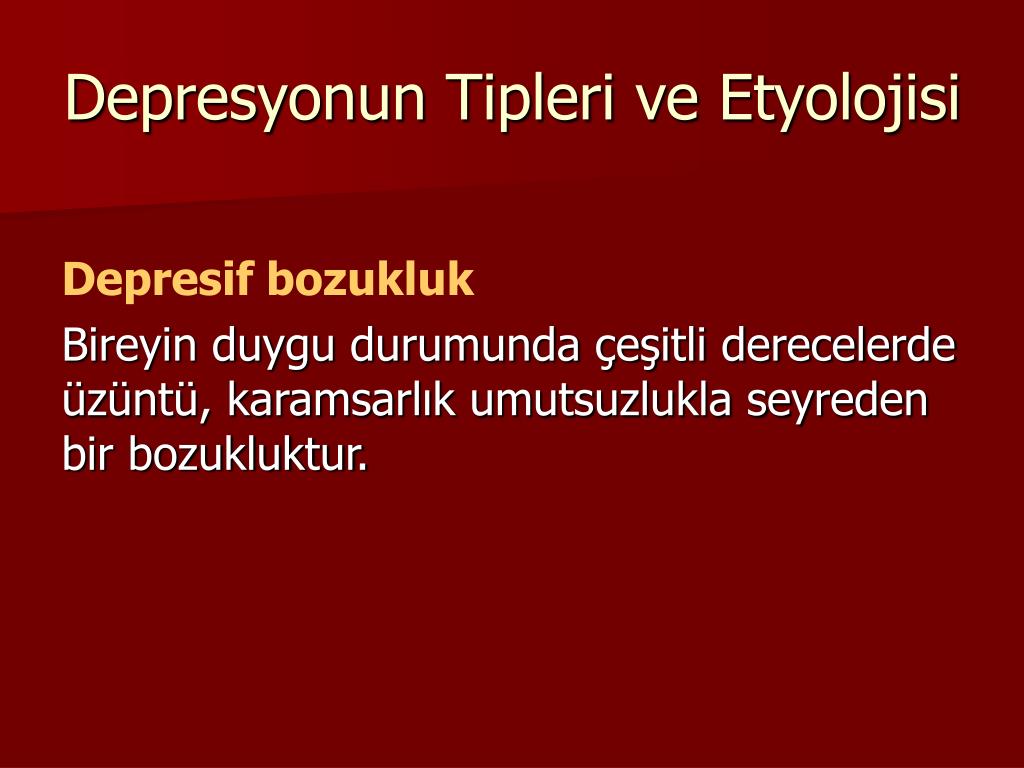 Depresyonun Tipleri ve Etyolojisi

Depresif bozukluk

Bireyin duygu durumunda çeşitli derecelerde üzüntü, karamsarlık umutsuzlukla seyreden bir bozukluktur.